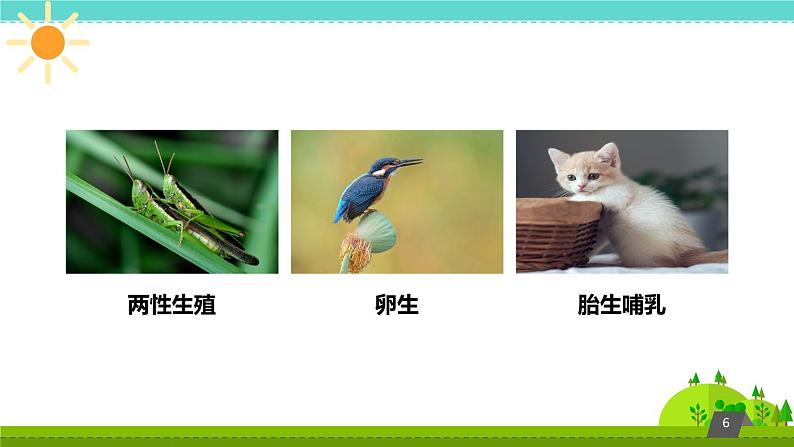 两性生殖

卵生

胎生哺乳

6